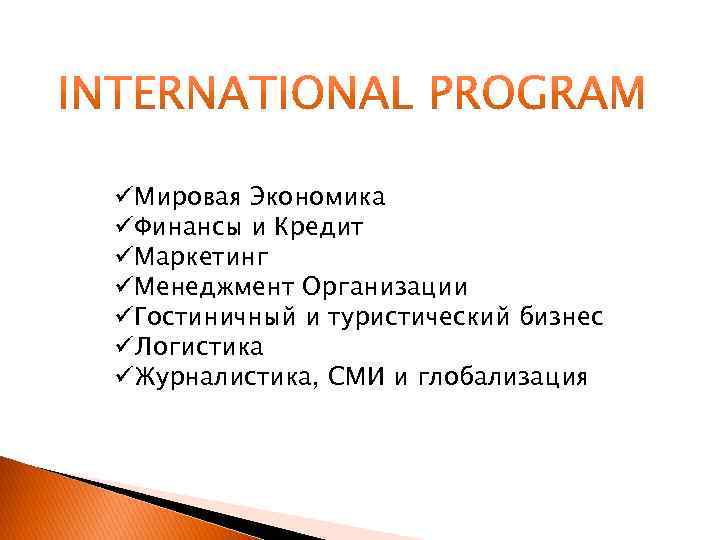 INTERNATIONAL PROGRAM

✓Мировая Экономика
✓Финансы и Кредит
✓Маркетинг
✓Менеджмент Организации
✓Гостиничный и туристический бизнес
✓Логистика
✓Журналистика, СМИ и глобализация